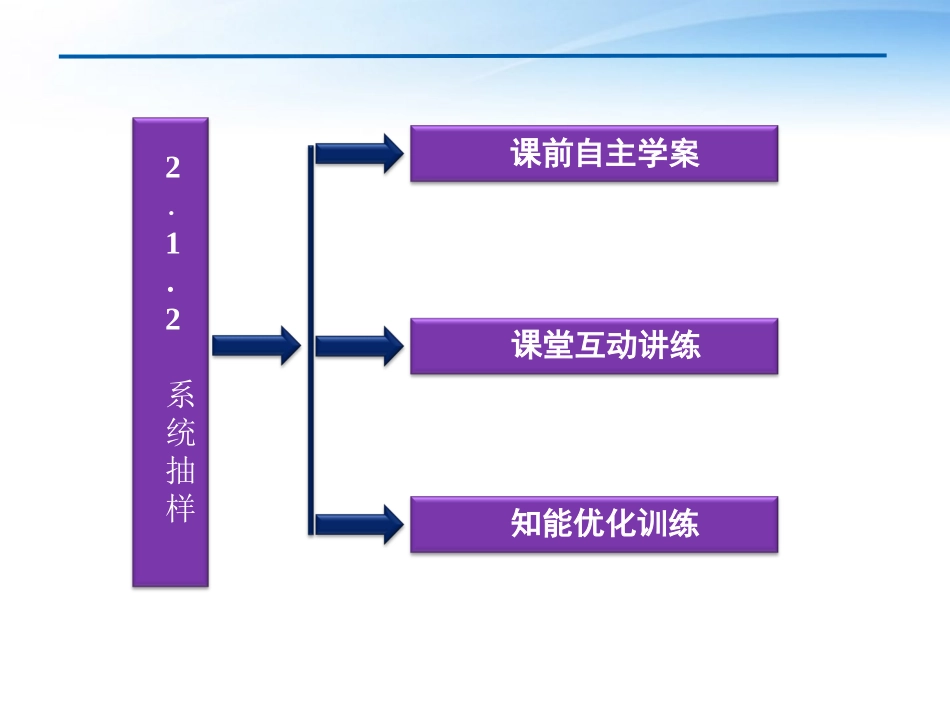 2.1.2 系统抽样

课前自主学案

课堂互动讲练

知能优化训练